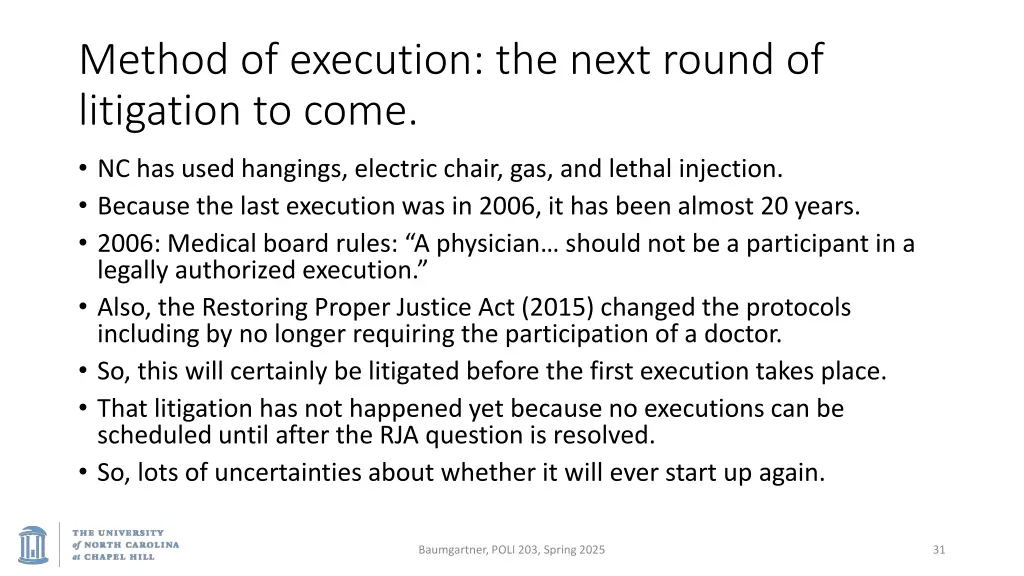 Method of execution: the next round of litigation to come.

• NC has used hangings, electric chair, gas, and lethal injection.
• Because the last execution was in 2006, it has been almost 20 years.
• 2006: Medical board rules: “A physician… should not be a participant in a legally authorized execution.”
• Also, the Restoring Proper Justice Act (2015) changed the protocols including by no longer requiring the participation of a doctor.
• So, this will certainly be litigated before the first execution takes place.
• That litigation has not happened yet because no executions can be scheduled until after the RJA question is resolved.
• So, lots of uncertainties about whether it will ever start up again.

THE UNIVERSITY of NORTH CAROLINA at CHAPEL HILL

Baumgartner, POLI 203, Spring 2025

31